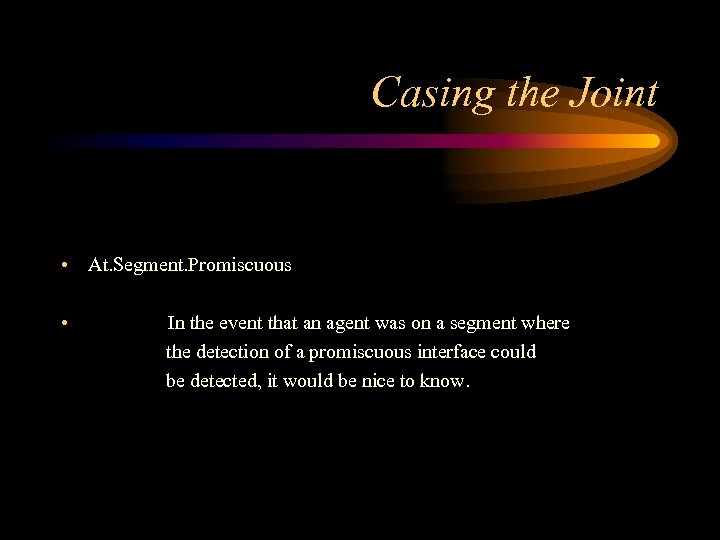 Casing the Joint

• At.Segment.Promiscuous

• In the event that an agent was on a segment where the detection of a promiscuous interface could be detected, it would be nice to know.